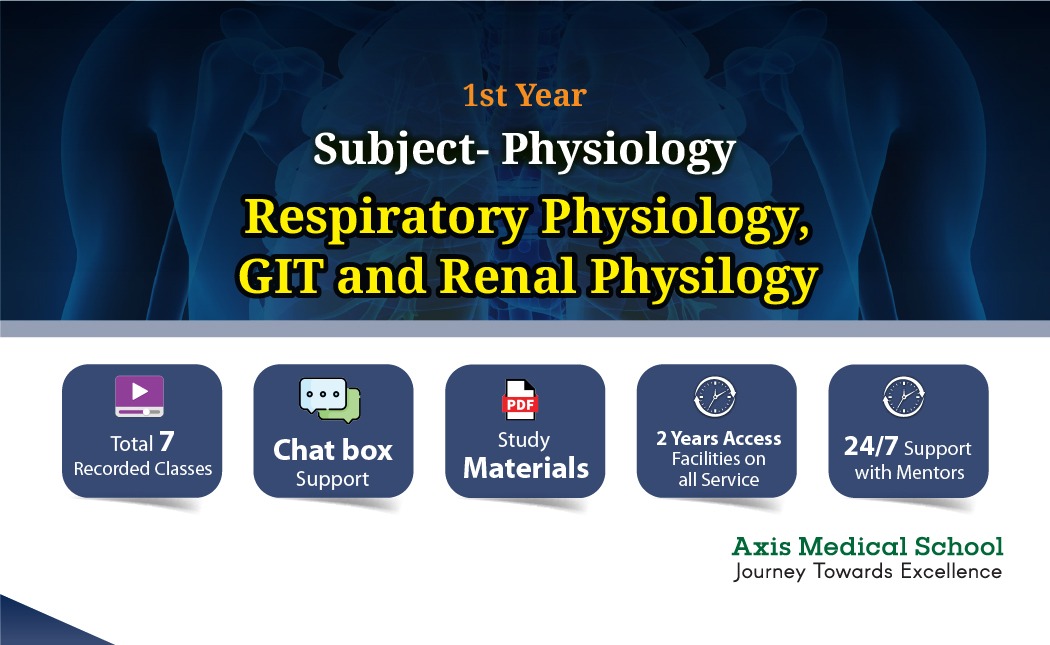 1st Year

Subject- Physiology

Respiratory Physiology, GIT and Renal Physilogy

Total 7
Recorded Classes

Chat box
Support

PDF
Study
Materials

2 Years Access
Facilities on
all Service

24/7 Support
with Mentors

Axis Medical School
Journey Towards Excellence